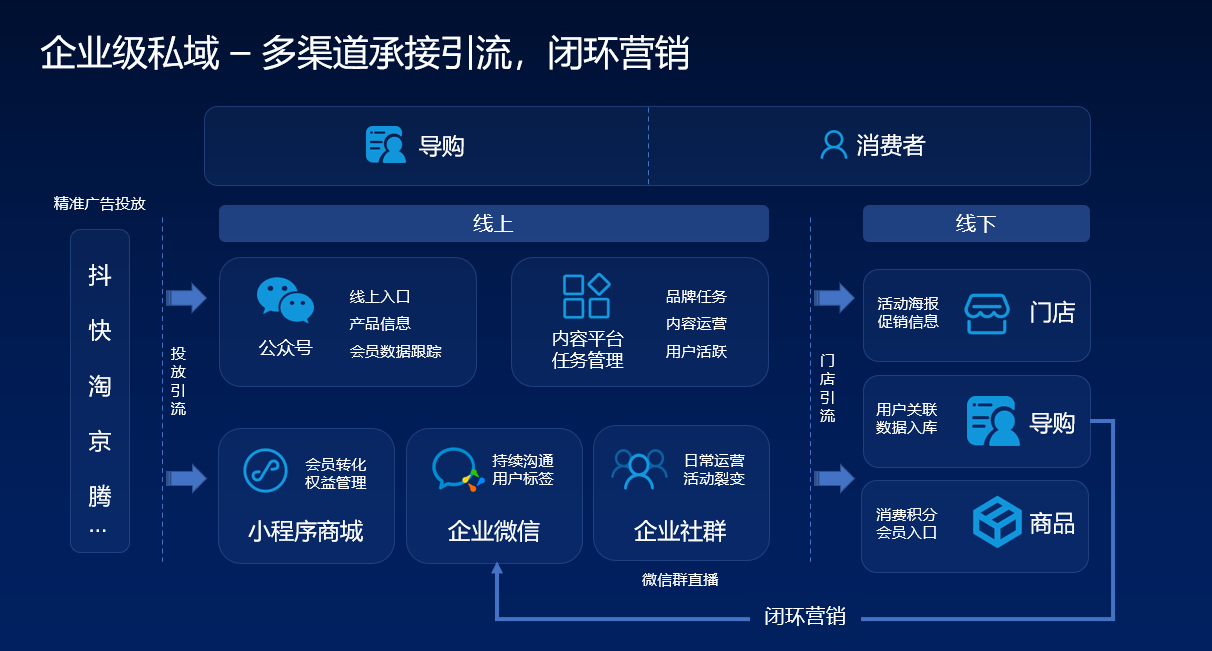 企业级私域 – 多渠道承接引流，闭环营销

导购

消费者

精准广告投放

抖
快
淘
京
腾
...

投放引流

线上

公众号

线上入口
产品信息
会员数据跟踪

内容平台
任务管理

品牌任务
内容运营
用户活跃

会员转化
权益管理

小程序商城

持续沟通
用户标签

企业微信

日常运营
活动裂变

企业社群

微信群直播

门店引流

线下

活动海报
促销信息

门店

用户关联
数据入库

导购

消费积分
会员入口

商品

闭环营销